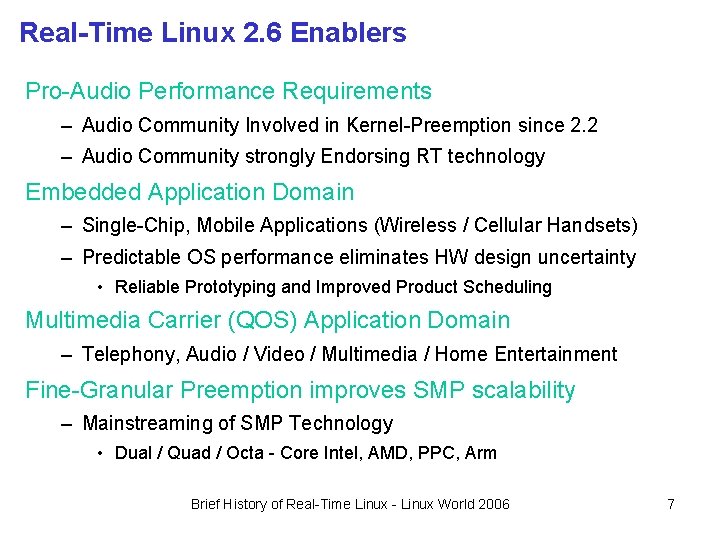 Real-Time Linux 2.6 Enablers

Pro-Audio Performance Requirements

– Audio Community Involved in Kernel-Preemption since 2.2

– Audio Community strongly Endorsing RT technology

Embedded Application Domain

– Single-Chip, Mobile Applications (Wireless / Cellular Handsets)

– Predictable OS performance eliminates HW design uncertainty

• Reliable Prototyping and Improved Product Scheduling

Multimedia Carrier (QOS) Application Domain

– Telephony, Audio / Video / Multimedia / Home Entertainment

Fine-Granular Preemption improves SMP scalability

– Mainstreaming of SMP Technology

• Dual / Quad / Octa - Core Intel, AMD, PPC, Arm

Brief History of Real-Time Linux - Linux World 2006

7